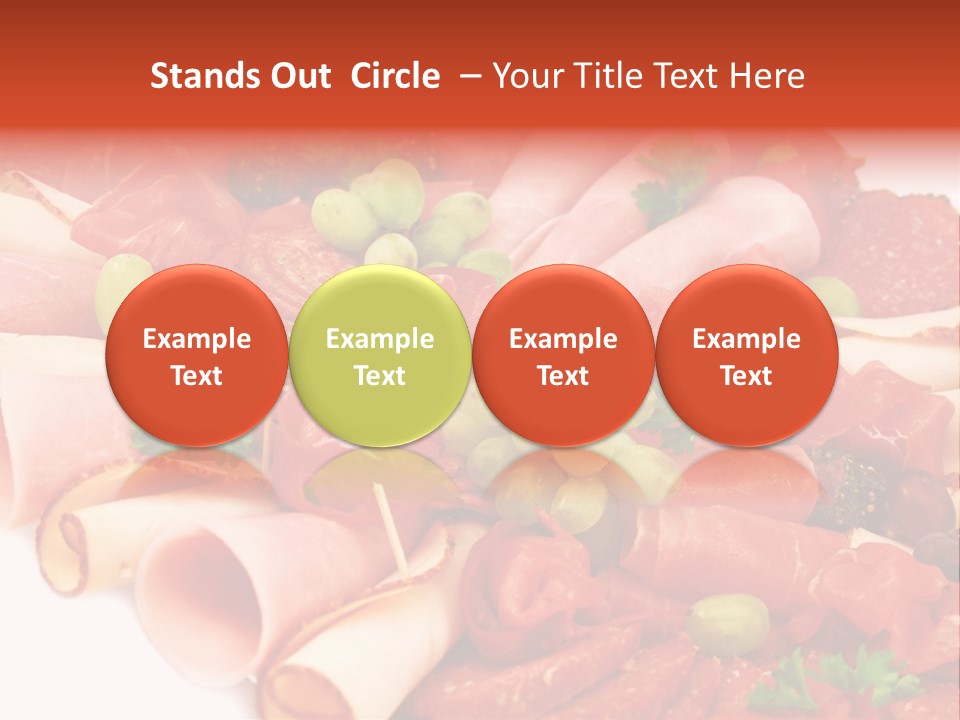 Stands Out Circle – Your Title Text Here

Example Text

Example Text

Example Text

Example Text